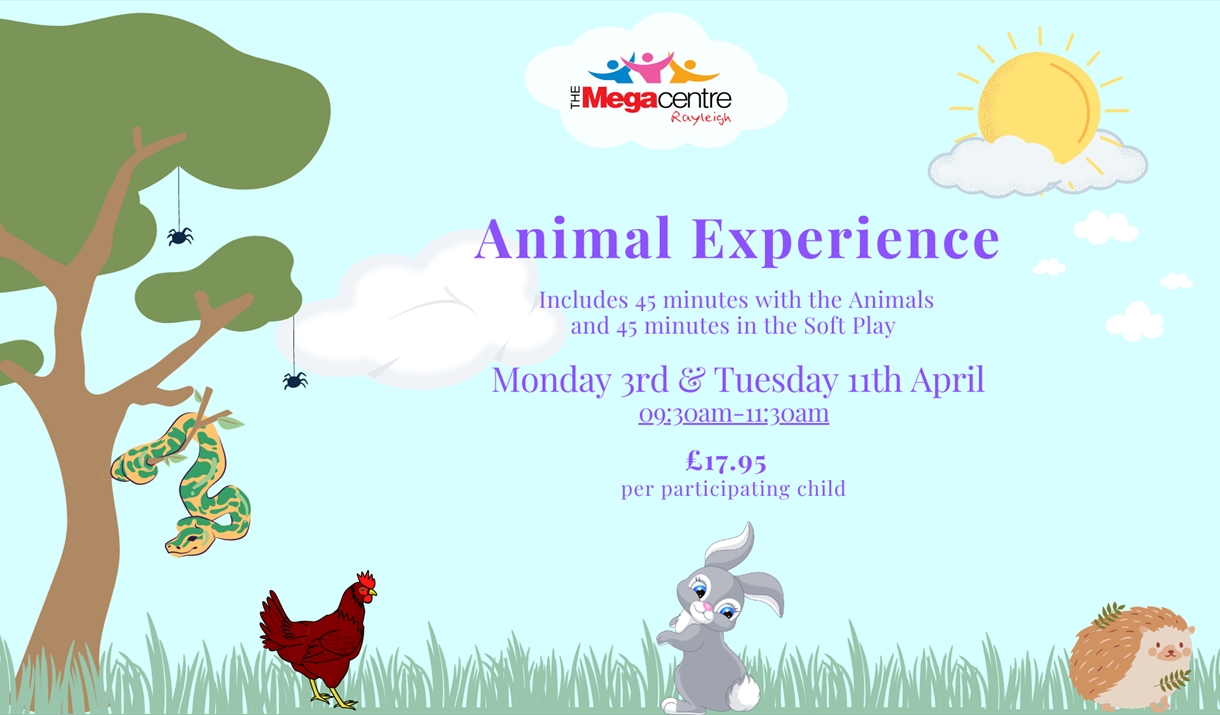 THE Megacentre
Rayleigh

Animal Experience

Includes 45 minutes with the Animals and 45 minutes in the Soft Play

Monday 3rd & Tuesday 11th April
09:30am-11:30am

£17.95
per participating child